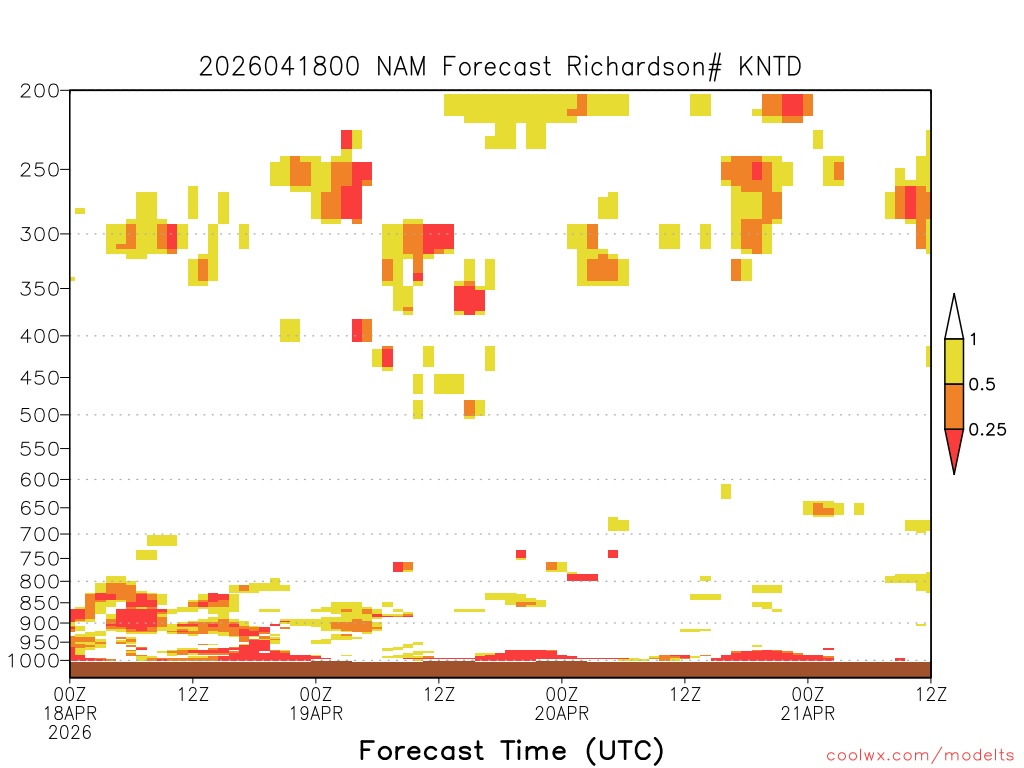 2026041800 NAM Forecast Richardson# KNTD

200
250
300
350
400
450
500
550
600
650
700
750
800
850
900
950
1000

1
0.5
0.25

00Z
18APR
2026
12Z
00Z
19APR
12Z
00Z
20APR
12Z
00Z
21APR
12Z

Forecast Time (UTC)

coolwx.com/modelts